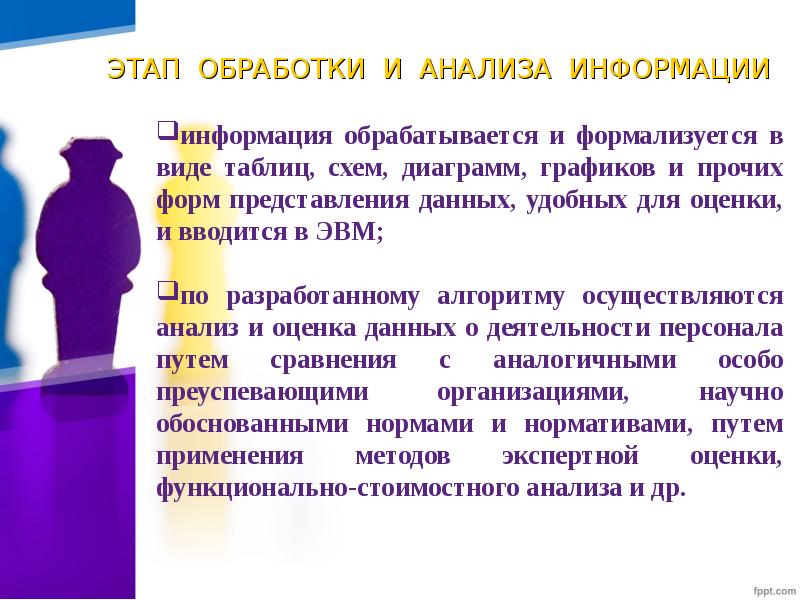 ЭТАП ОБРАБОТКИ И АНАЛИЗА ИНФОРМАЦИИ

❑информация обрабатывается и формализуется в виде таблиц, схем, диаграмм, графиков и прочих форм представления данных, удобных для оценки, и вводится в ЭВМ;

❑по разработанному алгоритму осуществляются анализ и оценка данных о деятельности персонала путем сравнения с аналогичными особо преуспевающими организациями, научно обоснованными нормами и нормативами, путем применения методов экспертной оценки, функционально-стоимостного анализа и др.

fppt.com